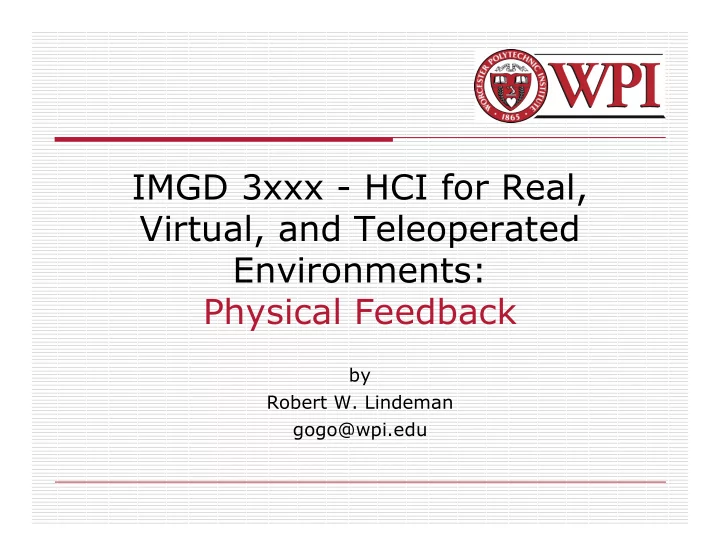 WORCESTER POLYTECHNIC INSTITUTE
1865
WPI

IMGD 3xxx - HCI for Real, Virtual, and Teleoperated Environments:
Physical Feedback

by
Robert W. Lindeman
gogo@wpi.edu